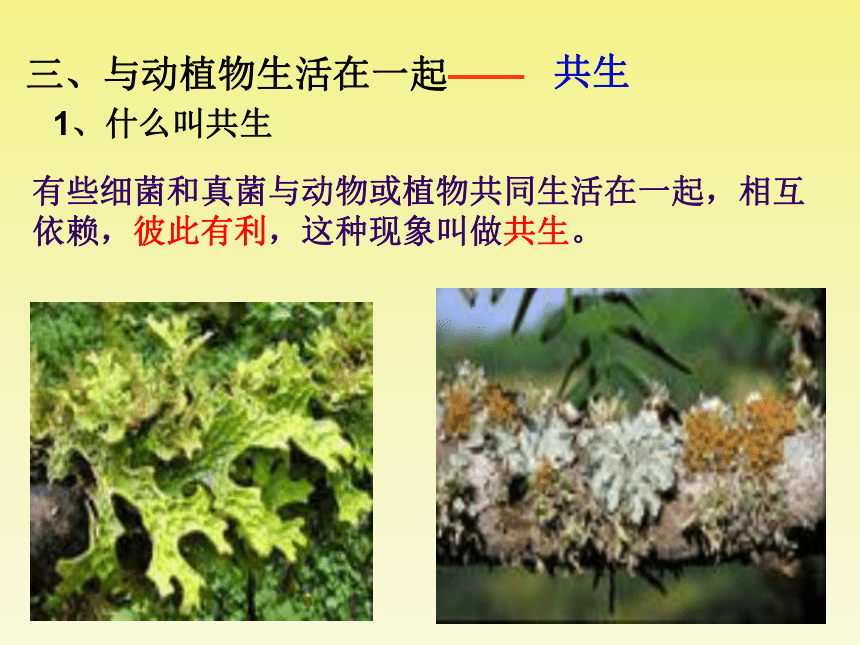 三、与动植物生活在一起—— 共生

1、什么叫共生

有些细菌和真菌与动物或植物共同生活在一起，相互依赖，彼此有利，这种现象叫做共生。